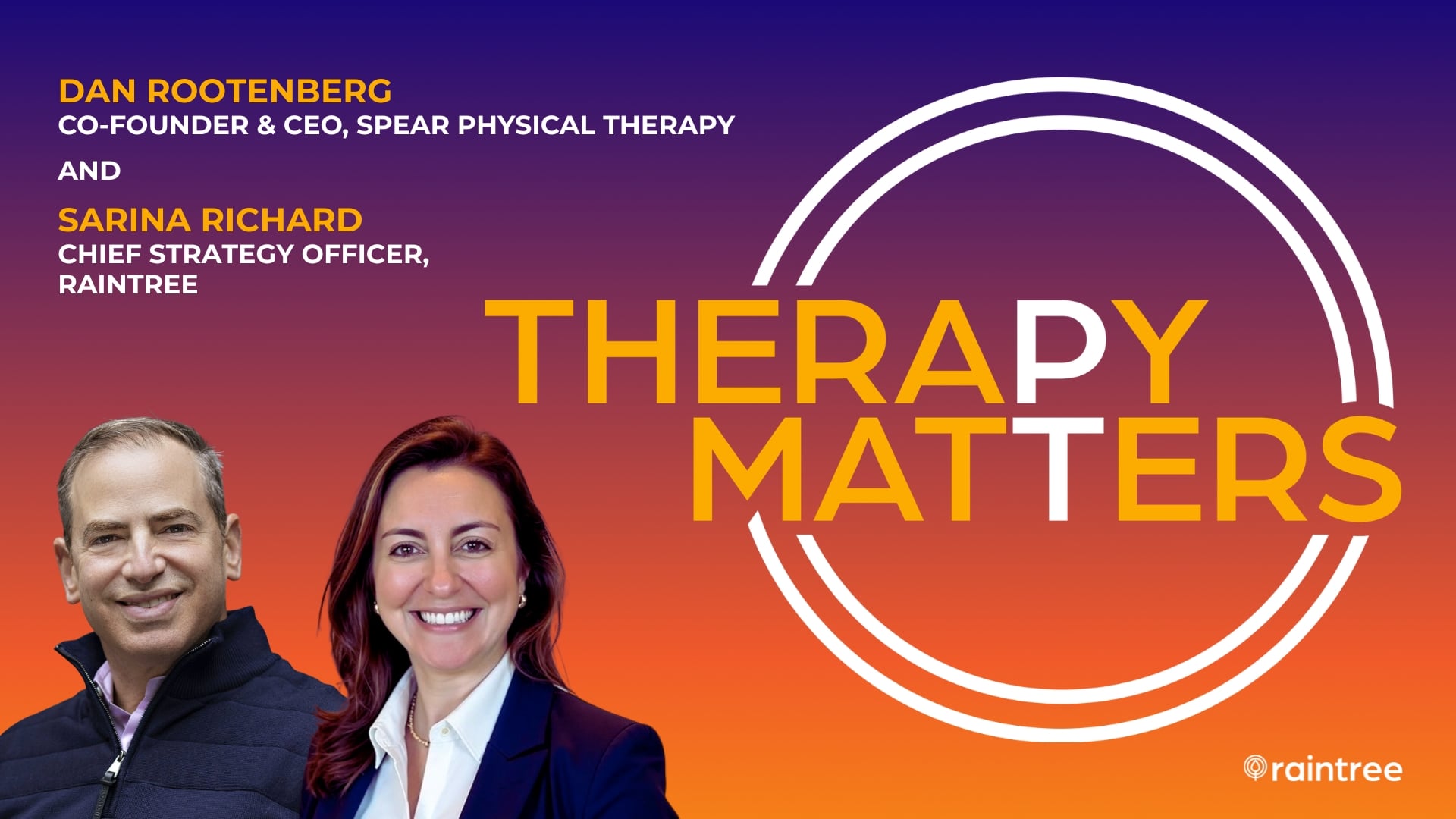 DAN ROOTENBERG
CO-FOUNDER & CEO, SPEAR PHYSICAL THERAPY

AND

SARINA RICHARD
CHIEF STRATEGY OFFICER, RAINTREE

THERAPY MATTERS

raintree